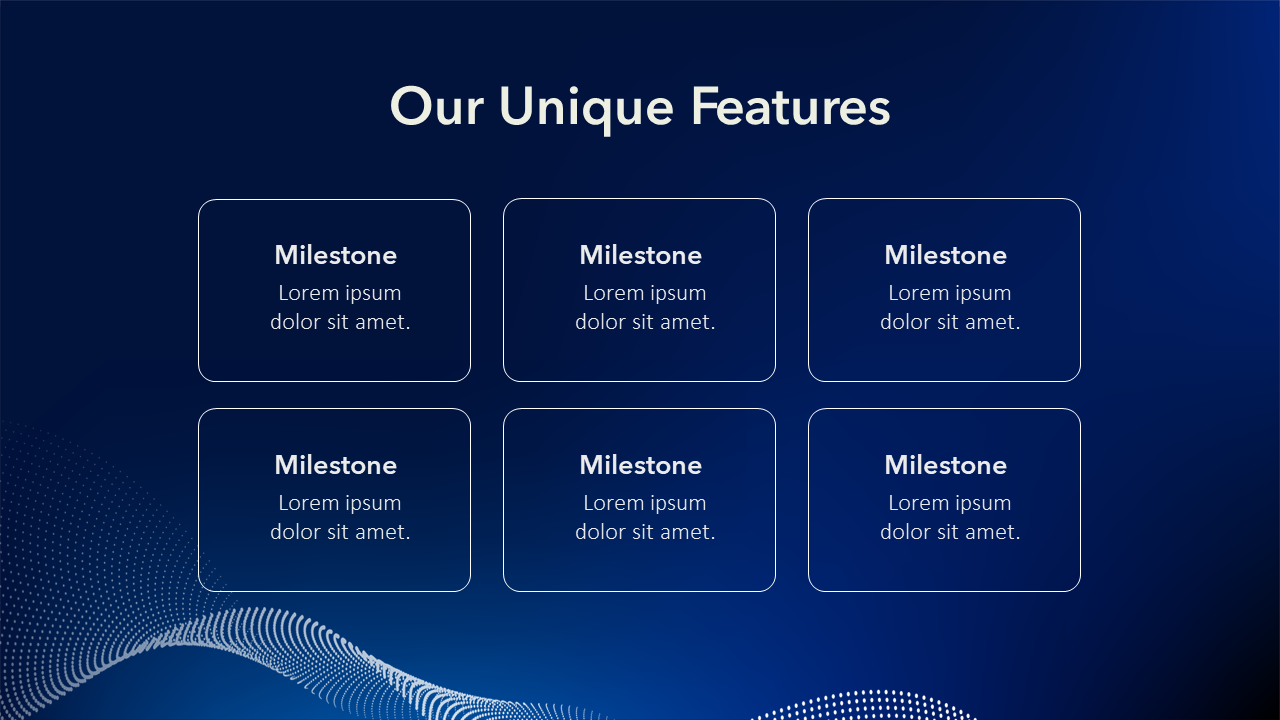 Our Unique Features

Milestone
Lorem ipsum dolor sit amet.

Milestone
Lorem ipsum dolor sit amet.

Milestone
Lorem ipsum dolor sit amet.

Milestone
Lorem ipsum dolor sit amet.

Milestone
Lorem ipsum dolor sit amet.

Milestone
Lorem ipsum dolor sit amet.